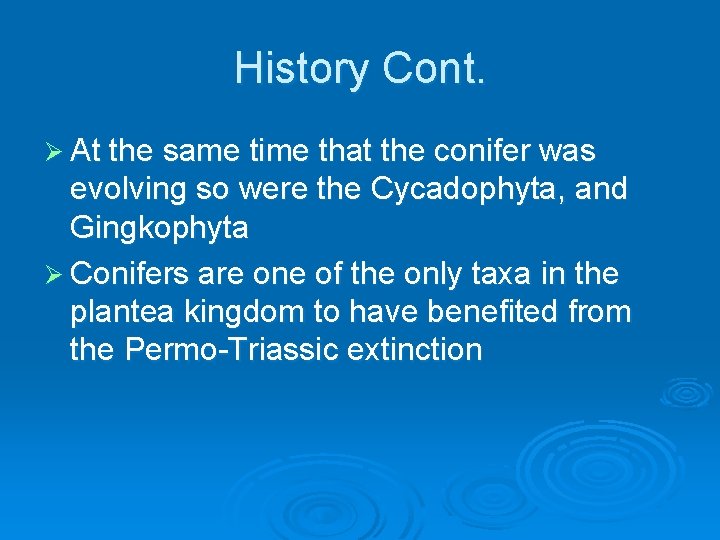 History Cont.

➢ At the same time that the conifer was evolving so were the Cycadophyta, and Gingkophyta

➢ Conifers are one of the only taxa in the plantea kingdom to have benefited from the Permo-Triassic extinction